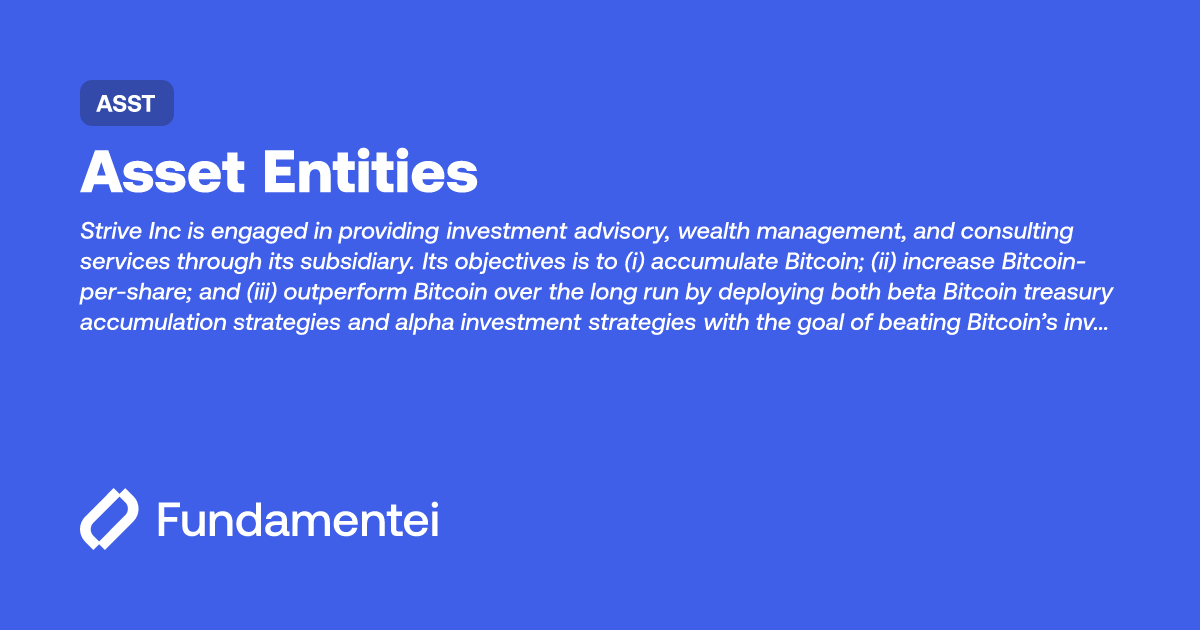 ASST

Asset Entities

Strive Inc is engaged in providing investment advisory, wealth management, and consulting services through its subsidiary. Its objectives is to (i) accumulate Bitcoin; (ii) increase Bitcoin-per-share; and (iii) outperform Bitcoin over the long run by deploying both beta Bitcoin treasury accumulation strategies and alpha investment strategies with the goal of beating Bitcoin's inv...

Fundamentei